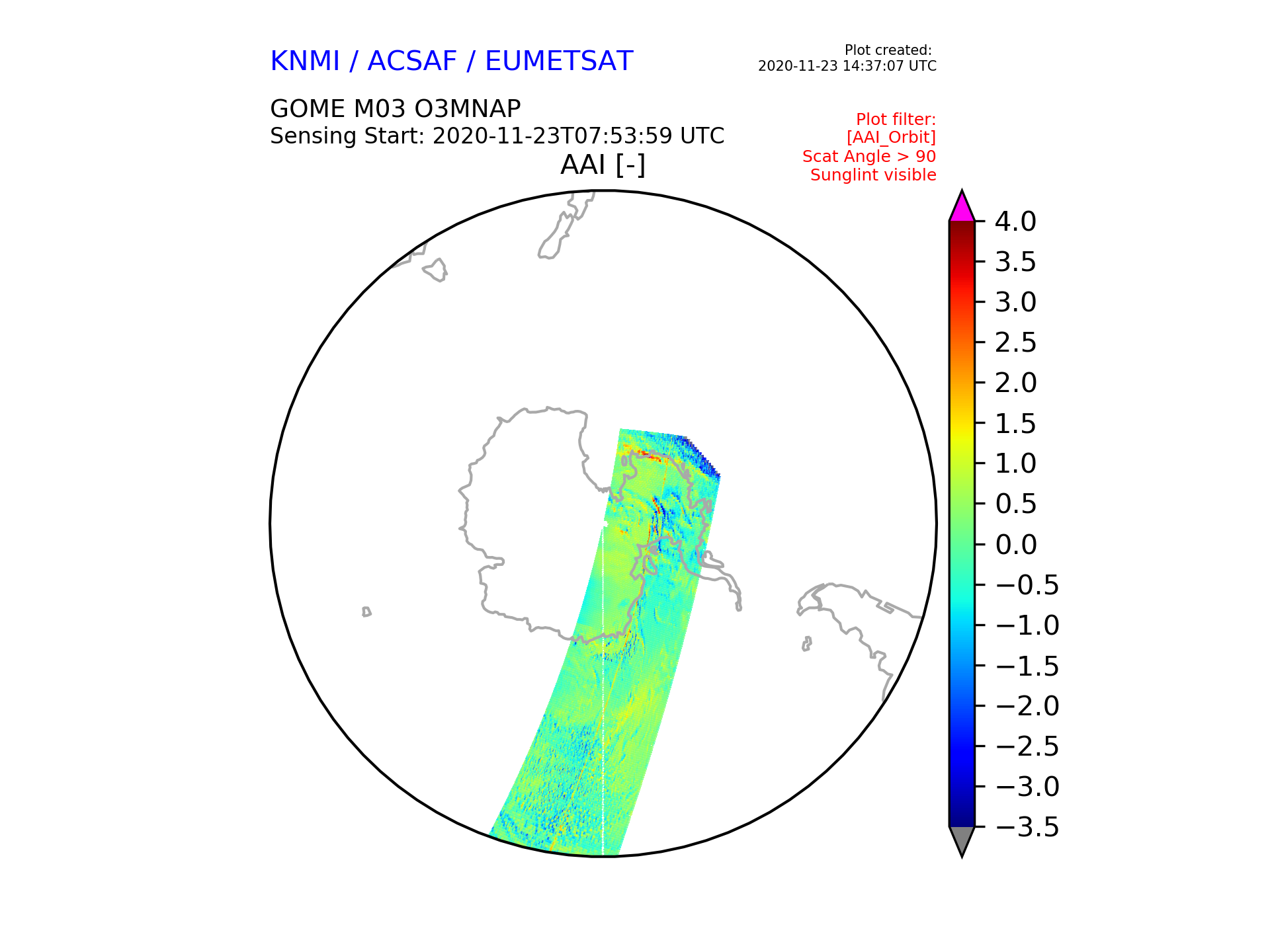 KNMI / ACSAF / EUMETSAT

Plot created:
2020-11-23 14:37:07 UTC

GOME M03 O3MNAP
Sensing Start: 2020-11-23T07:53:59 UTC

Plot filter:
[AAI_Orbit]
Scat Angle > 90
Sunglint visible

AAI [-]

4.0
3.5
3.0
2.5
2.0
1.5
1.0
0.5
0.0
−0.5
−1.0
−1.5
−2.0
−2.5
−3.0
−3.5